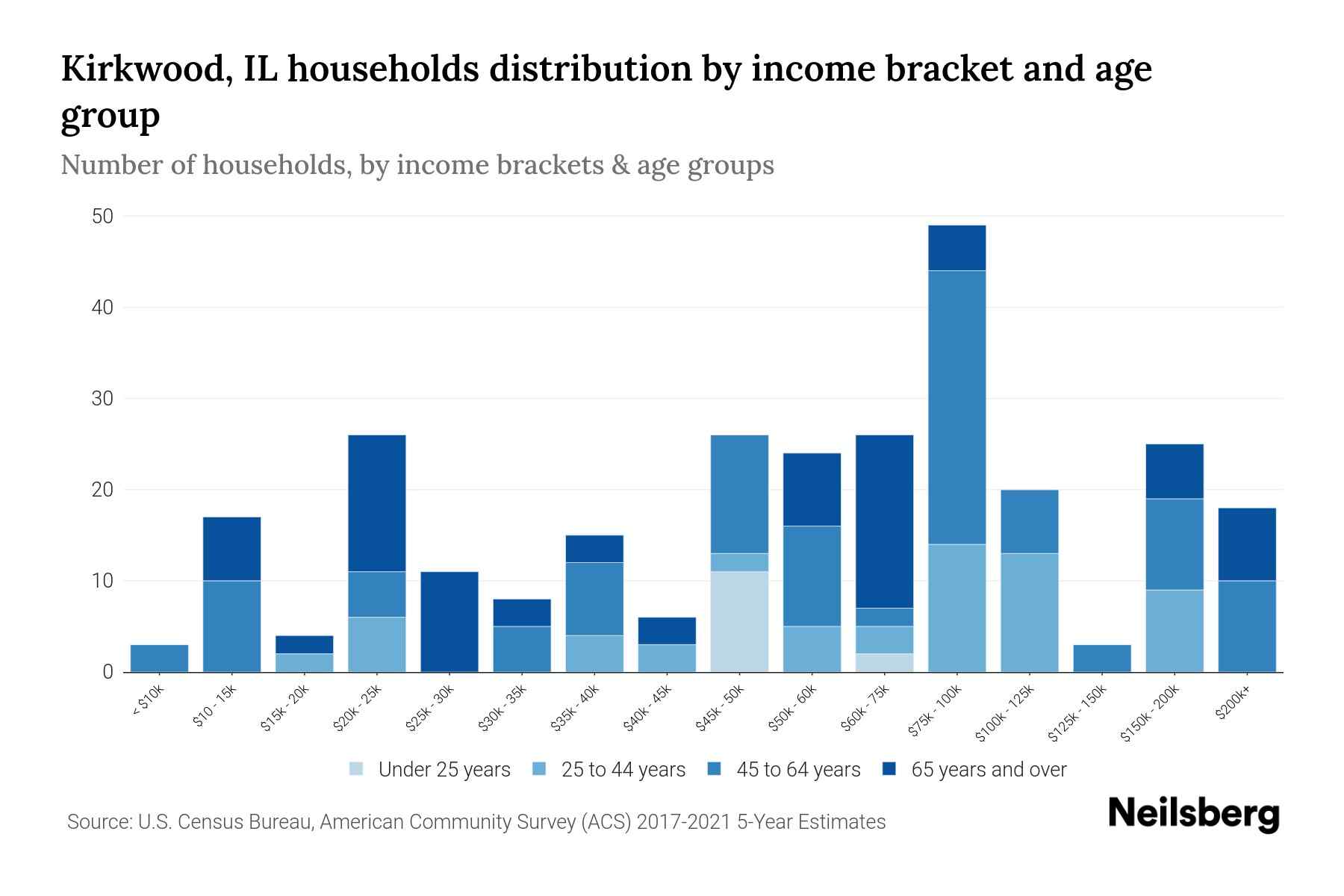 Kirkwood, IL households distribution by income bracket and age group

Number of households, by income brackets & age groups

50
40
30
20
10
0

< $10k
$10 - 15k
$15k - 20k
$20k - 25k
$25k - 30k
$30k - 35k
$35k - 40k
$40k - 45k
$45k - 50k
$50k - 60k
$60k - 75k
$75k - 100k
$100k - 125k
$125k - 150k
$150k - 200k
$200k+

Under 25 years
25 to 44 years
45 to 64 years
65 years and over

Source: U.S. Census Bureau, American Community Survey (ACS) 2017-2021 5-Year Estimates

Neilsberg